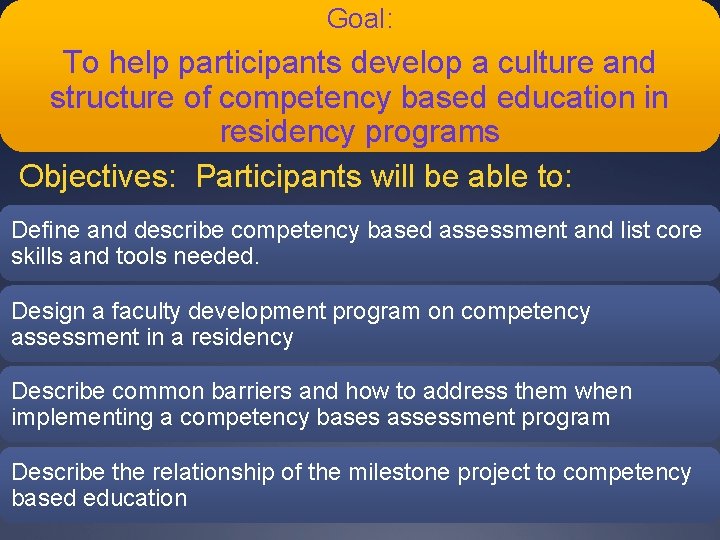 Goal:

To help participants develop a culture and structure of competency based education in residency programs

Objectives: Participants will be able to:

Define and describe competency based assessment and list core skills and tools needed.

Design a faculty development program on competency assessment in a residency

Describe common barriers and how to address them when implementing a competency bases assessment program

Describe the relationship of the milestone project to competency based education